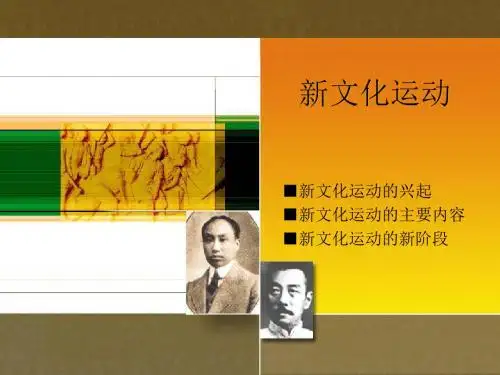 新文化运动

■新文化运动的兴起
■新文化运动的主要内容
■新文化运动的新阶段